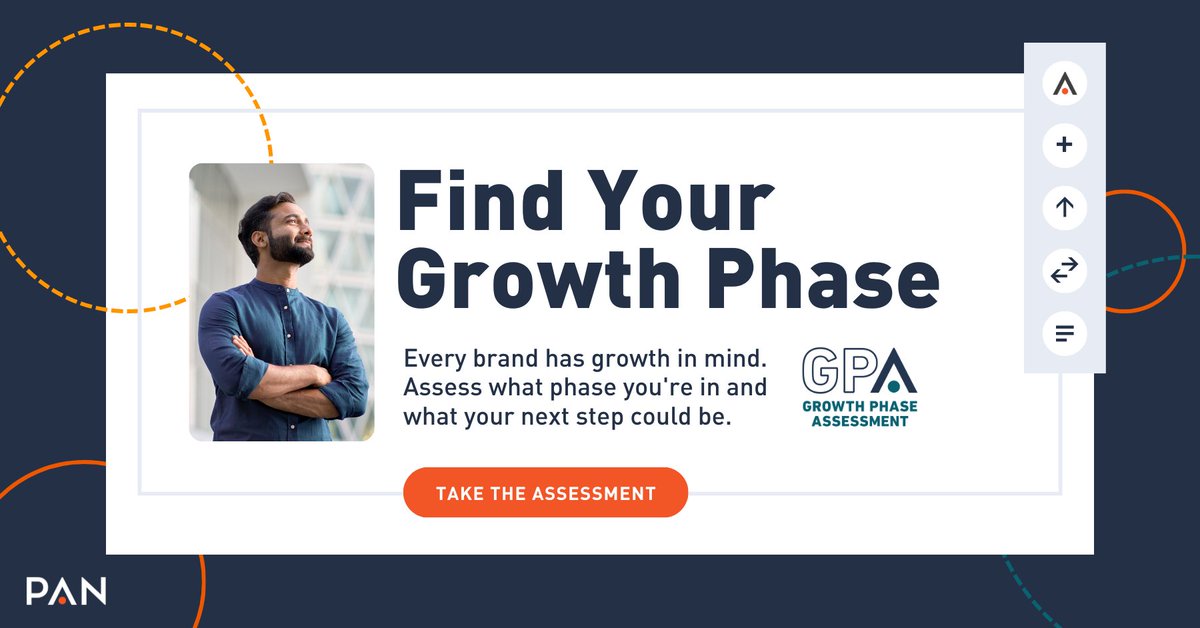 Find Your Growth Phase

Every brand has growth in mind. Assess what phase you're in and what your next step could be.

GPA
GROWTH PHASE ASSESSMENT

TAKE THE ASSESSMENT

PAN